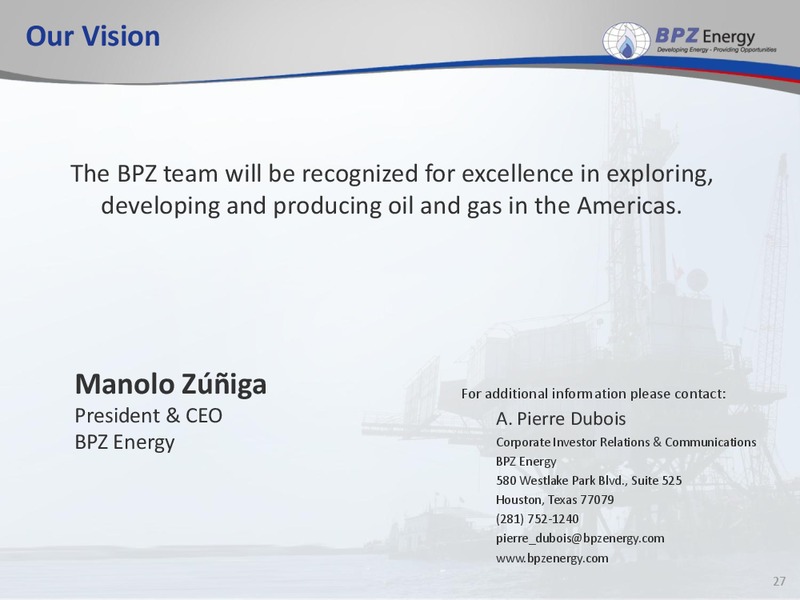 Our Vision

BPZ Energy
Developing Energy - Providing Opportunities

The BPZ team will be recognized for excellence in exploring, developing and producing oil and gas in the Americas.

Manolo Zúñiga
President & CEO
BPZ Energy

For additional information please contact:
A. Pierre Dubois
Corporate Investor Relations & Communications
BPZ Energy
580 Westlake Park Blvd., Suite 525
Houston, Texas 77079
(281) 752-1240
pierre_dubois@bpzenergy.com
www.bpzenergy.com

27